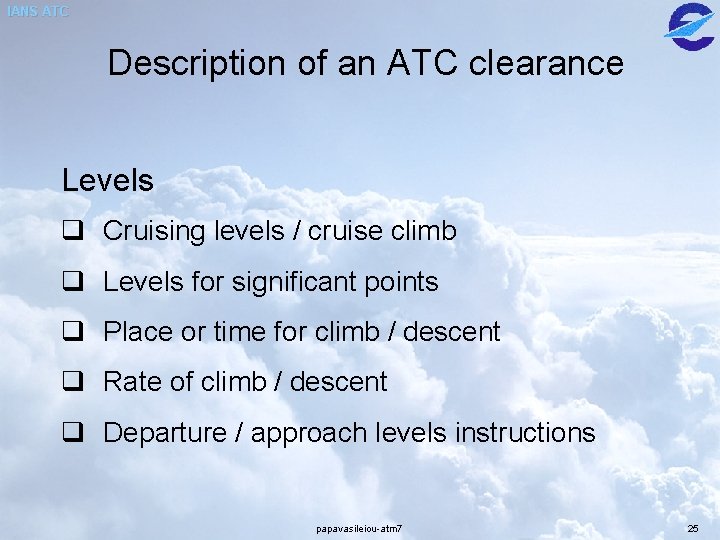 IANS ATC

Description of an ATC clearance

Levels

❑ Cruising levels / cruise climb

❑ Levels for significant points

❑ Place or time for climb / descent

❑ Rate of climb / descent

❑ Departure / approach levels instructions

papavasileiou-atm7

25